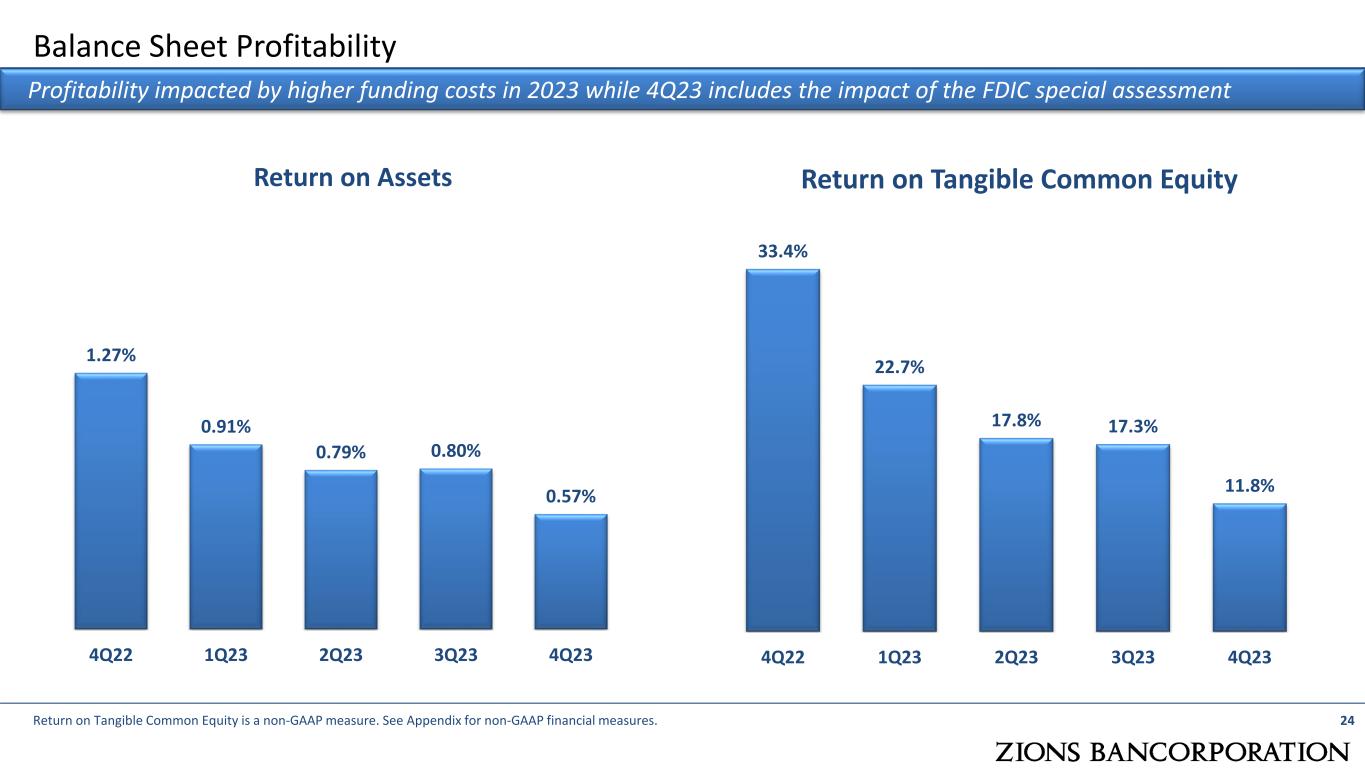 Balance Sheet Profitability

Profitability impacted by higher funding costs in 2023 while 4Q23 includes the impact of the FDIC special assessment

Return on Assets

1.27%
0.91%
0.79%
0.80%
0.57%

4Q22 1Q23 2Q23 3Q23 4Q23

Return on Tangible Common Equity

33.4%
22.7%
17.8%
17.3%
11.8%

4Q22 1Q23 2Q23 3Q23 4Q23

Return on Tangible Common Equity is a non-GAAP measure. See Appendix for non-GAAP financial measures.

24

ZIONS BANCORPORATION